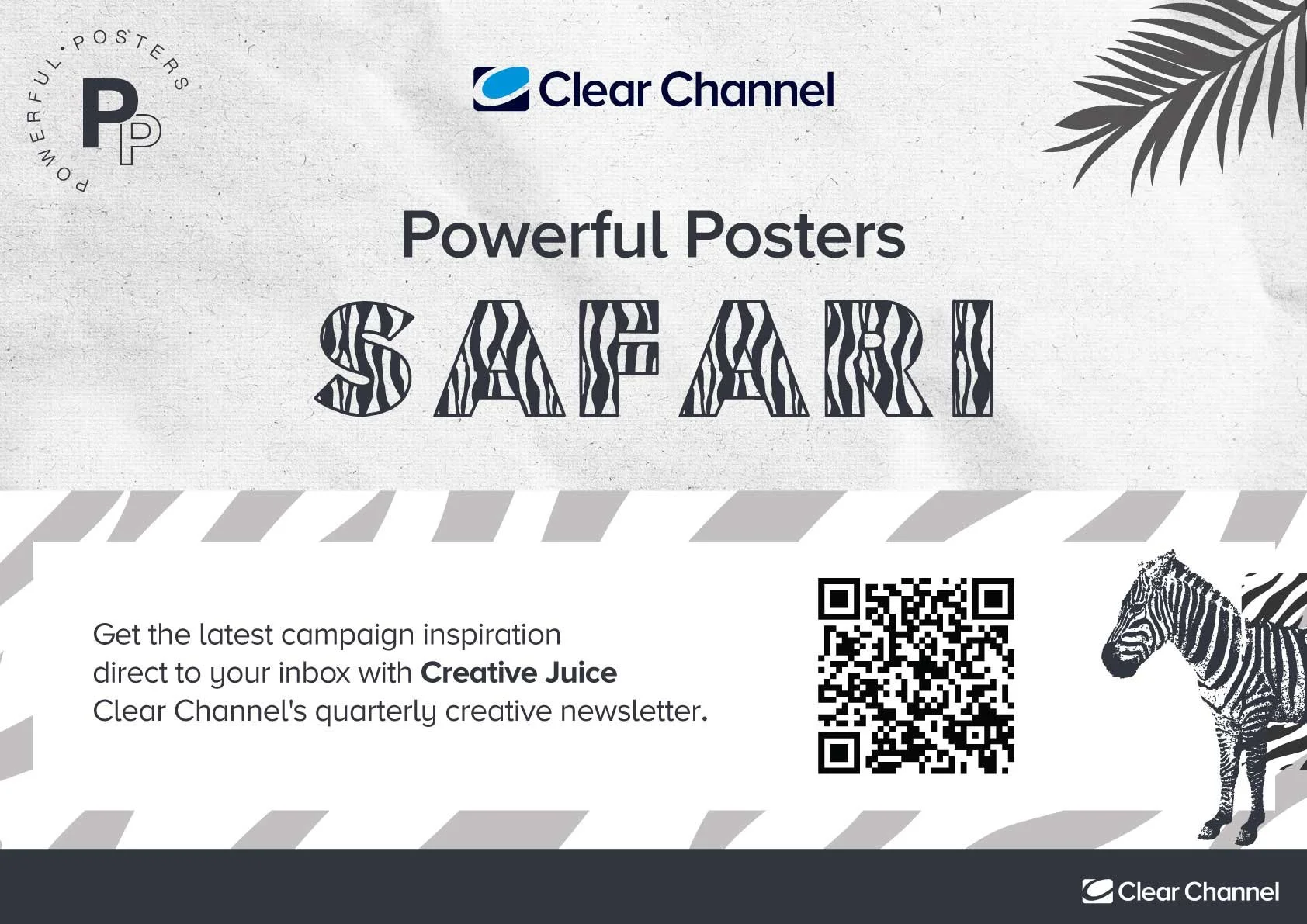 POWERFUL·POSTERS
PP

Clear Channel

Powerful Posters
SAFARI

Get the latest campaign inspiration direct to your inbox with **Creative Juice** Clear Channel's quarterly creative newsletter.

Clear Channel